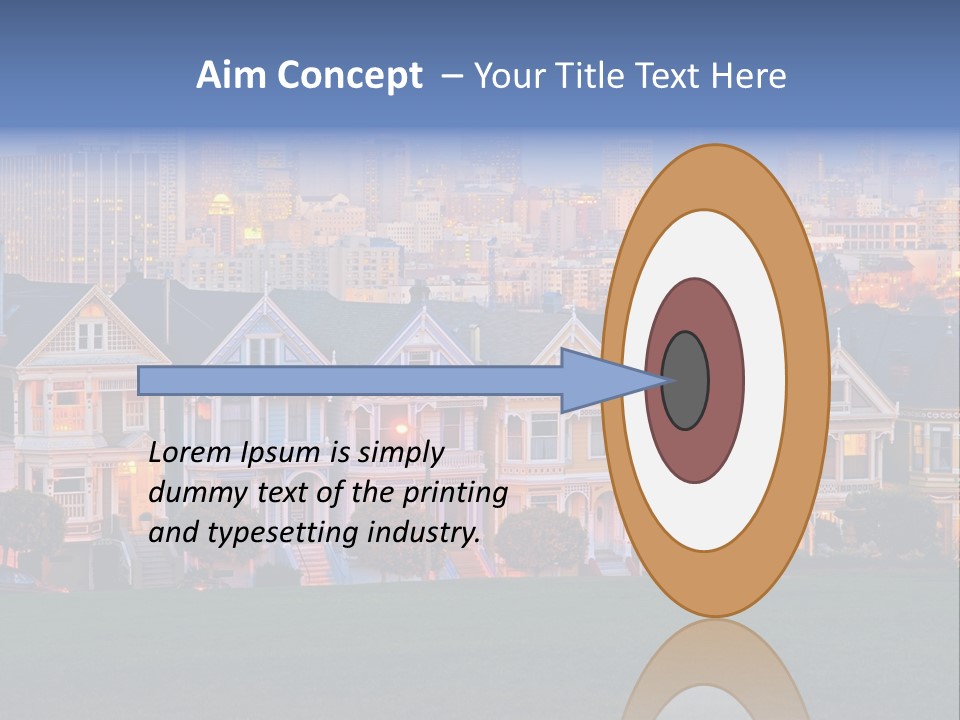 Aim Concept – Your Title Text Here

Lorem Ipsum is simply dummy text of the printing and typesetting industry.